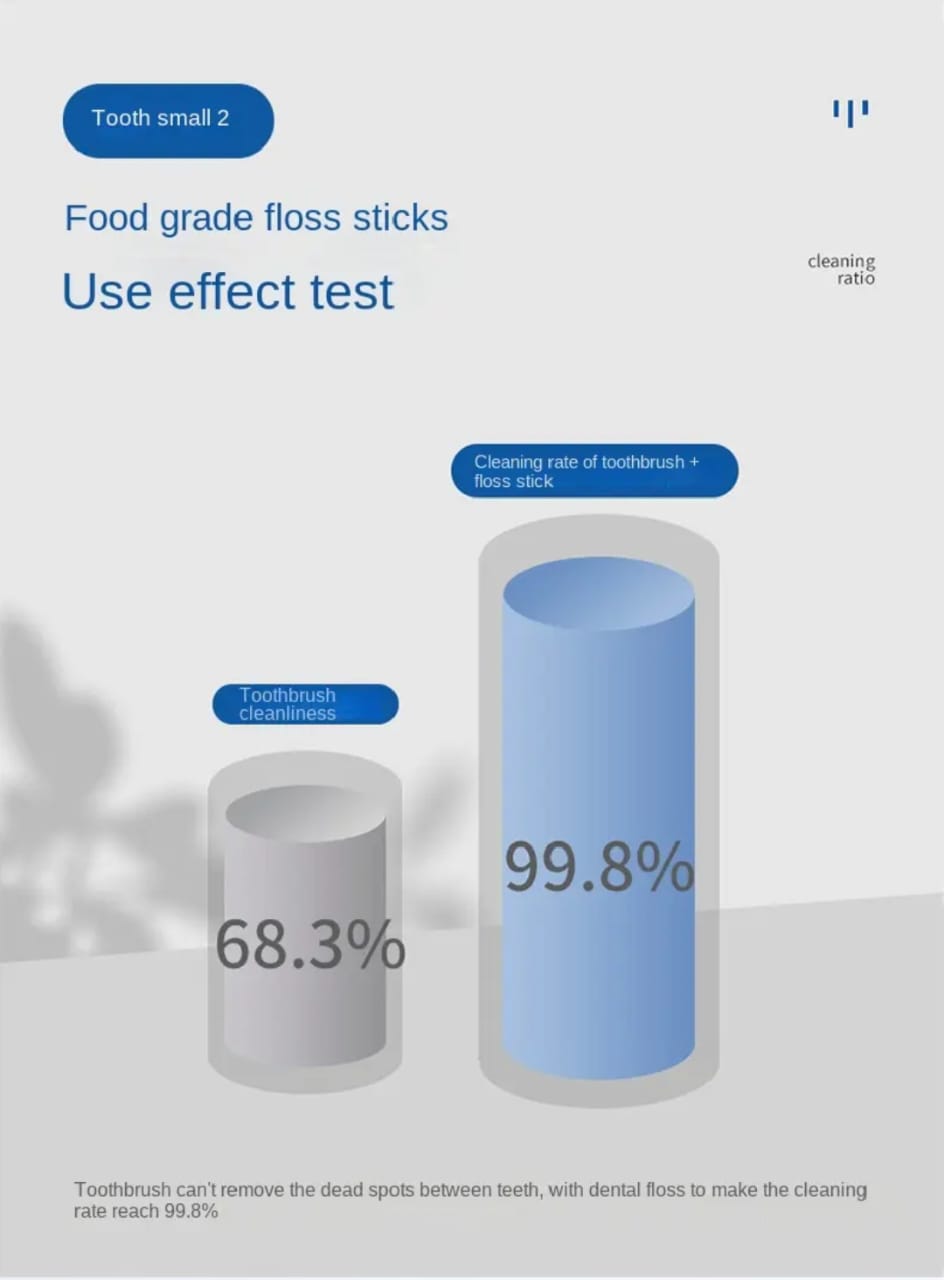 Tooth small 2

Food grade floss sticks

Use effect test

cleaning ratio

Cleaning rate of toothbrush + floss stick

Toothbrush cleanliness

68.3%

99.8%

Toothbrush can't remove the dead spots between teeth, with dental floss to make the cleaning rate reach 99.8%